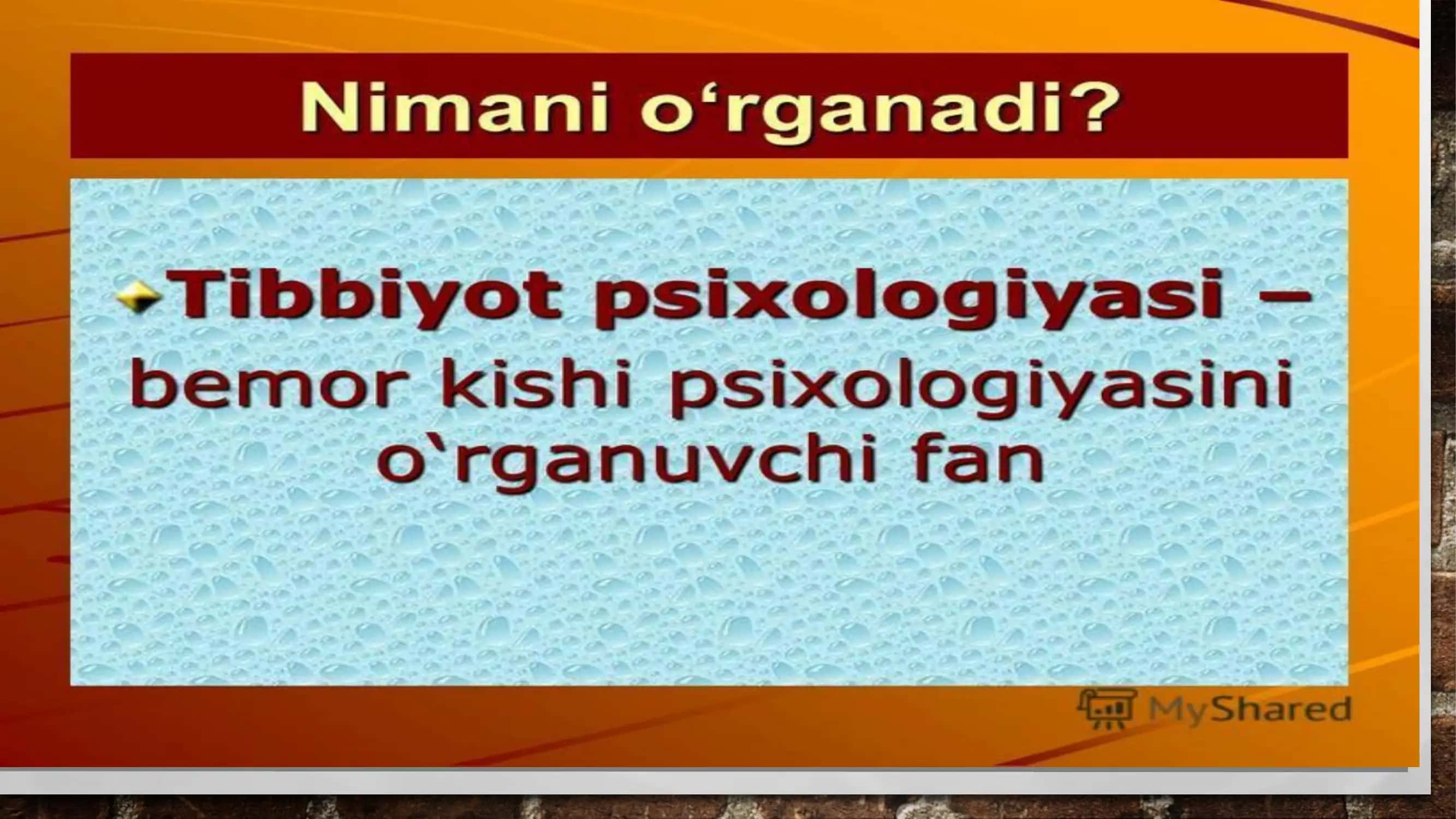 Nimani o‘rganadi?

Tibbiyot psixologiyasi – bemor kishi psixologiyasini o`rganuvchi fan

MyShared